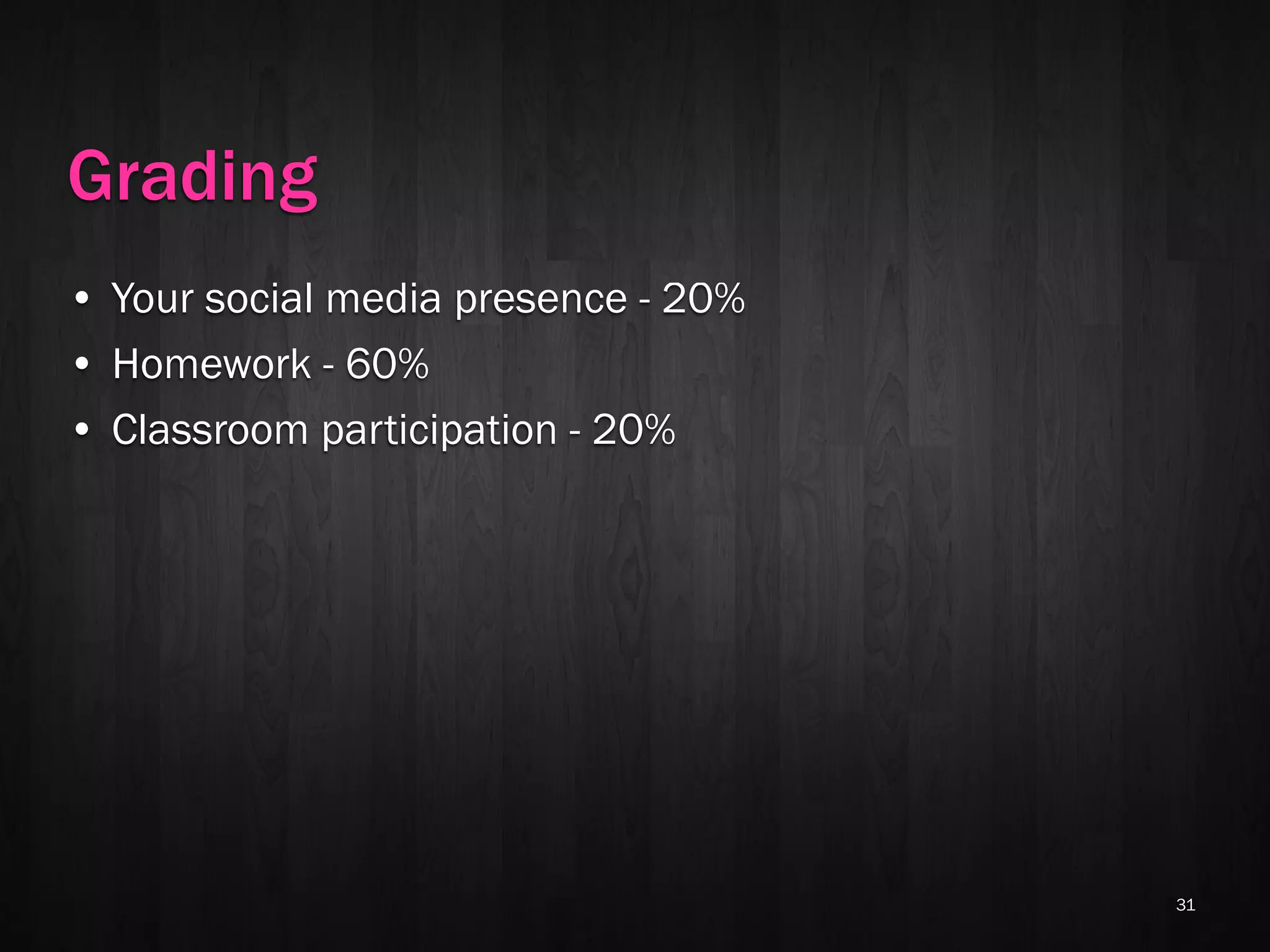 Grading

• Your social media presence - 20%
• Homework - 60%
• Classroom participation - 20%

31